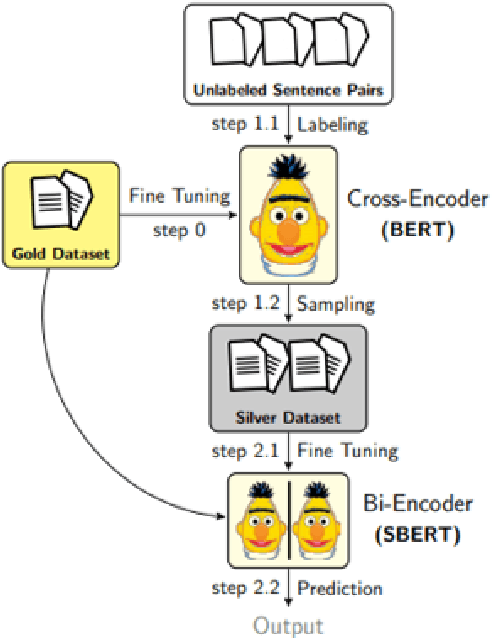 Unlabeled Sentence Pairs

step 1.1 Labeling

Gold Dataset

Fine Tuning

step 0

Cross-Encoder
(BERT)

step 1.2 Sampling

Silver Dataset

step 2.1 Fine Tuning

Bi-Encoder
(SBERT)

step 2.2 Prediction

Output